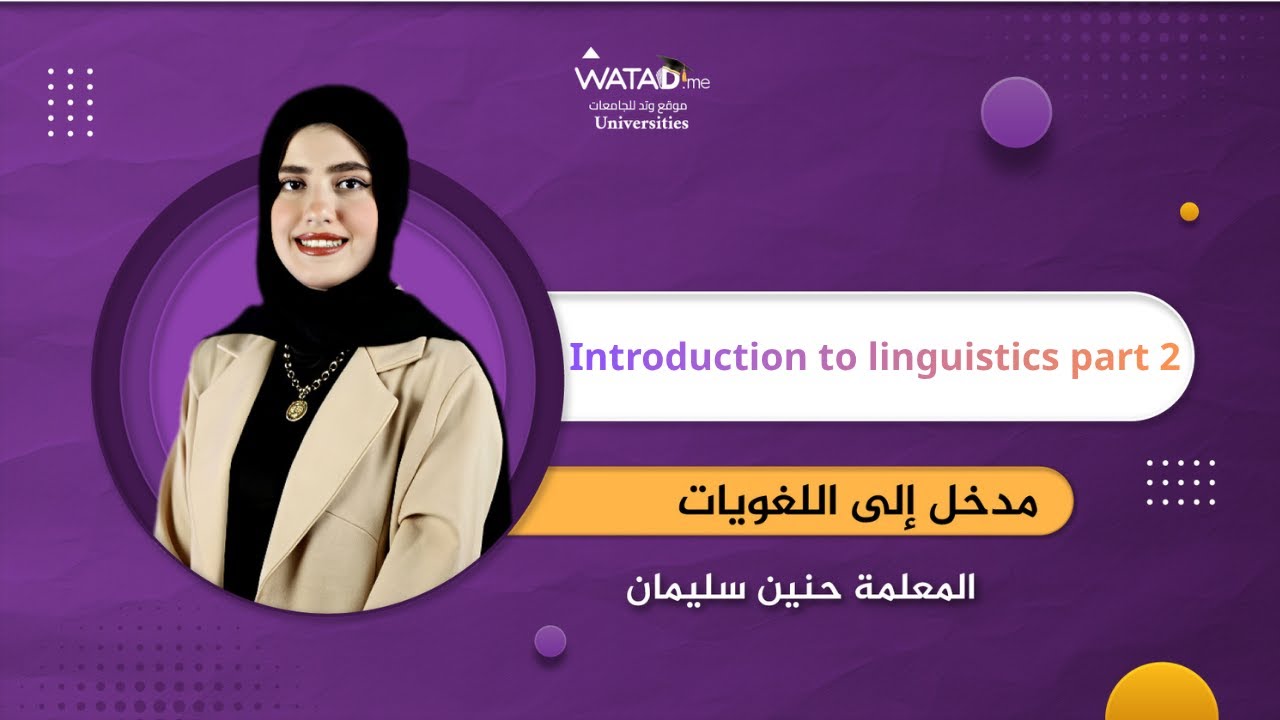 WATAD.me
موقع وتد للجامعات
Universities

Introduction to linguistics part 2

مدخل إلى اللغويات

المعلمة حنين سليمان